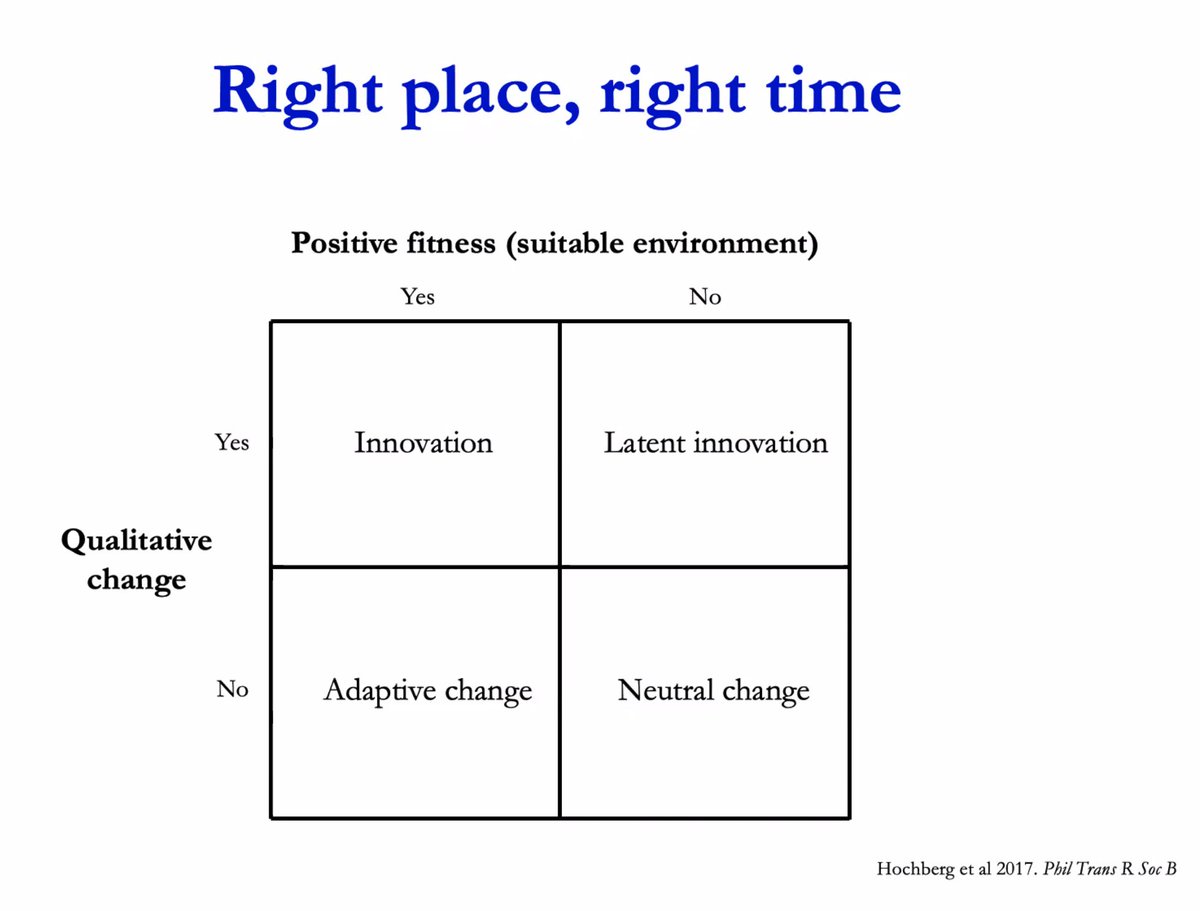 Right place, right time

Positive fitness (suitable environment)

Qualitative change

| | Yes | No |
|---|---|---|
| Yes | Innovation | Latent innovation |
| No | Adaptive change | Neutral change |

Hochberg et al 2017. Phil Trans R Soc B